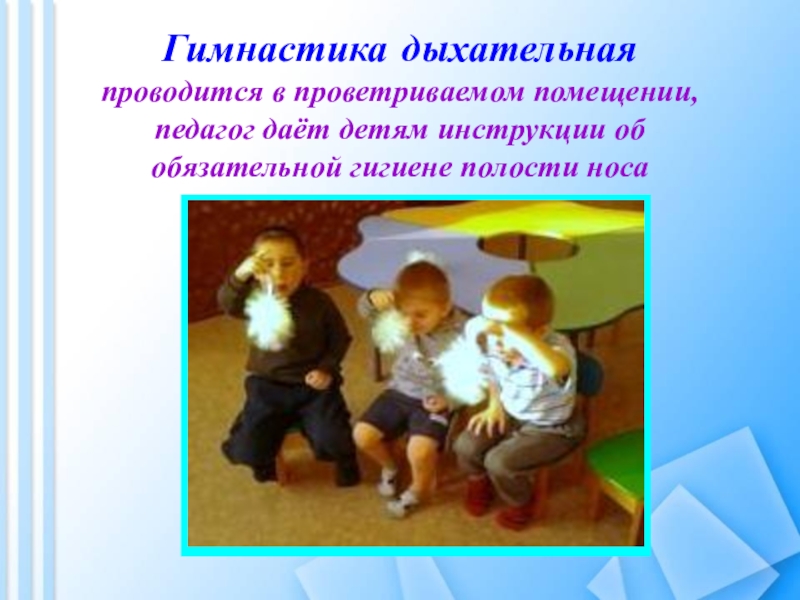 Гимнастика дыхательная

проводится в проветриваемом помещении, педагог даёт детям инструкции об обязательной гигиене полости носа